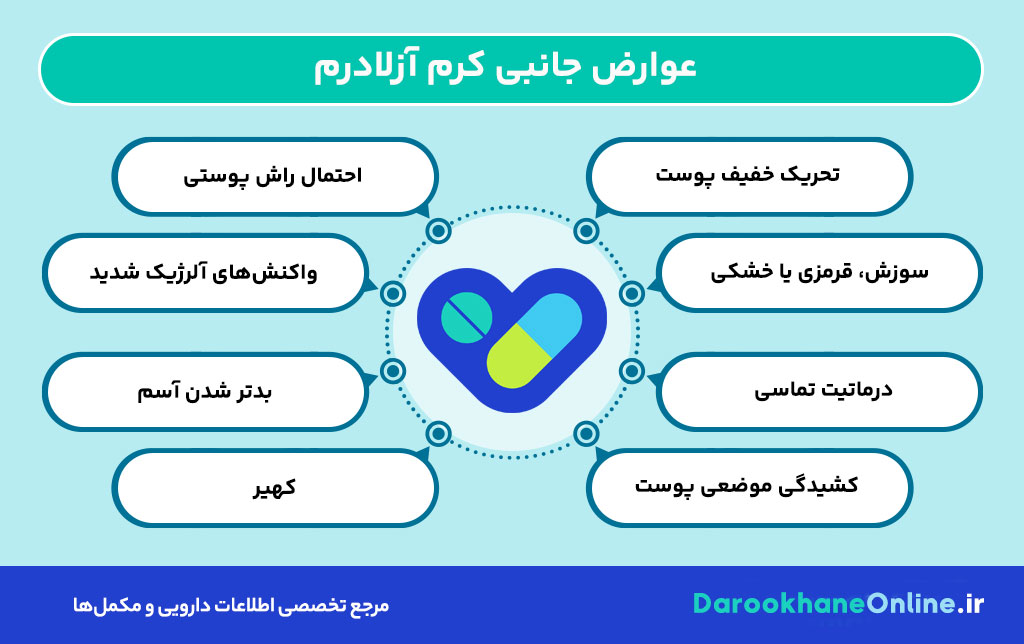 عوارض جانبی کرم آزلادرم

تحریک خفیف پوست

سوزش، قرمزی یا خشکی

درماتیت تماسی

کشیدگی موضعی پوست

احتمال راش پوستی

واکنش‌های آلرژیک شدید

بدتر شدن آسم

کهیر

DarookhaneOnline.ir

مرجع تخصصی اطلاعات دارویی و مکمل‌ها